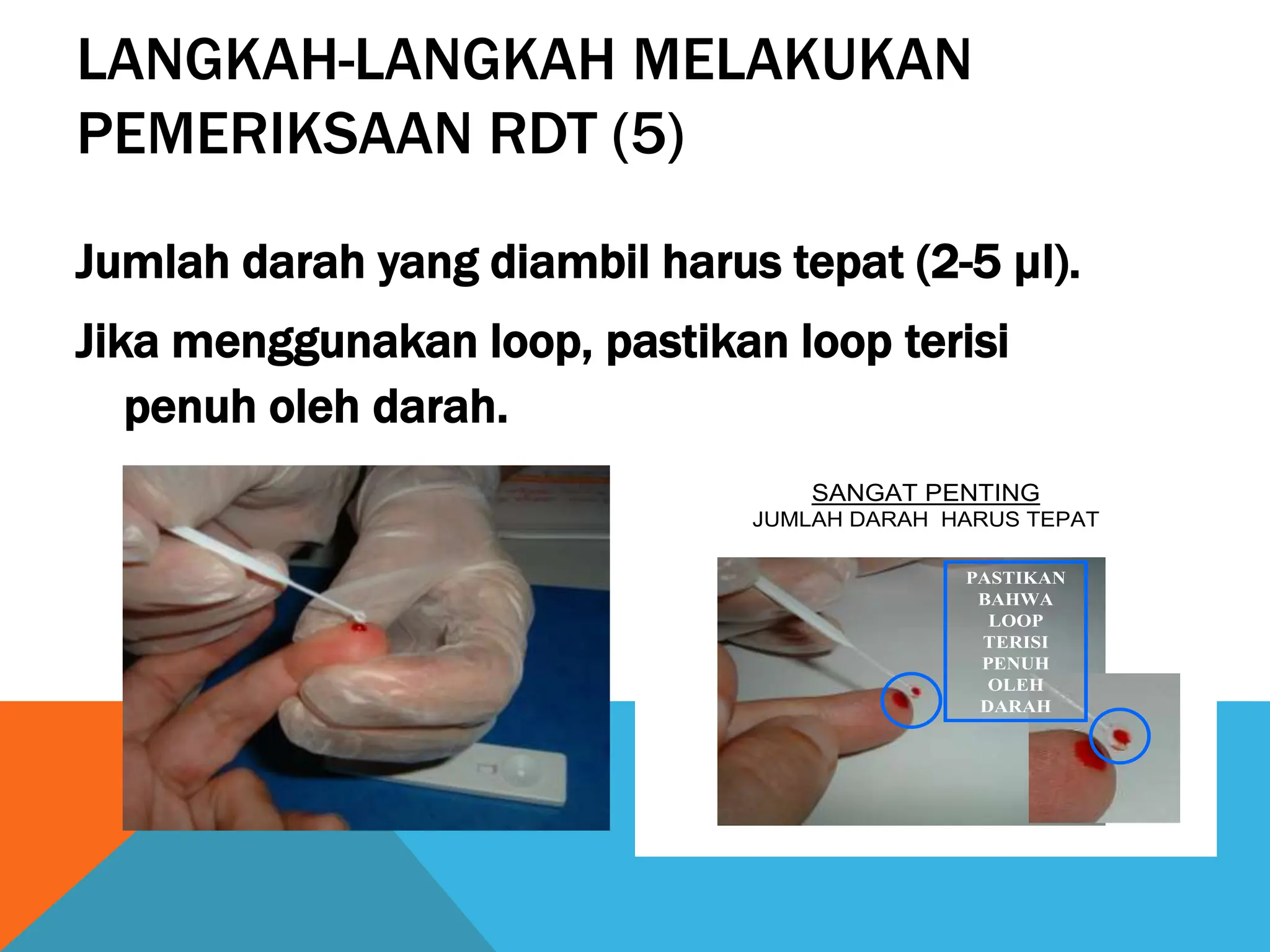 LANGKAH-LANGKAH MELAKUKAN PEMERIKSAAN RDT (5)

Jumlah darah yang diambil harus tepat (2-5 µl).

Jika menggunakan loop, pastikan loop terisi penuh oleh darah.

SANGAT PENTING
JUMLAH DARAH HARUS TEPAT

PASTIKAN BAHWA LOOP TERISI PENUH OLEH DARAH